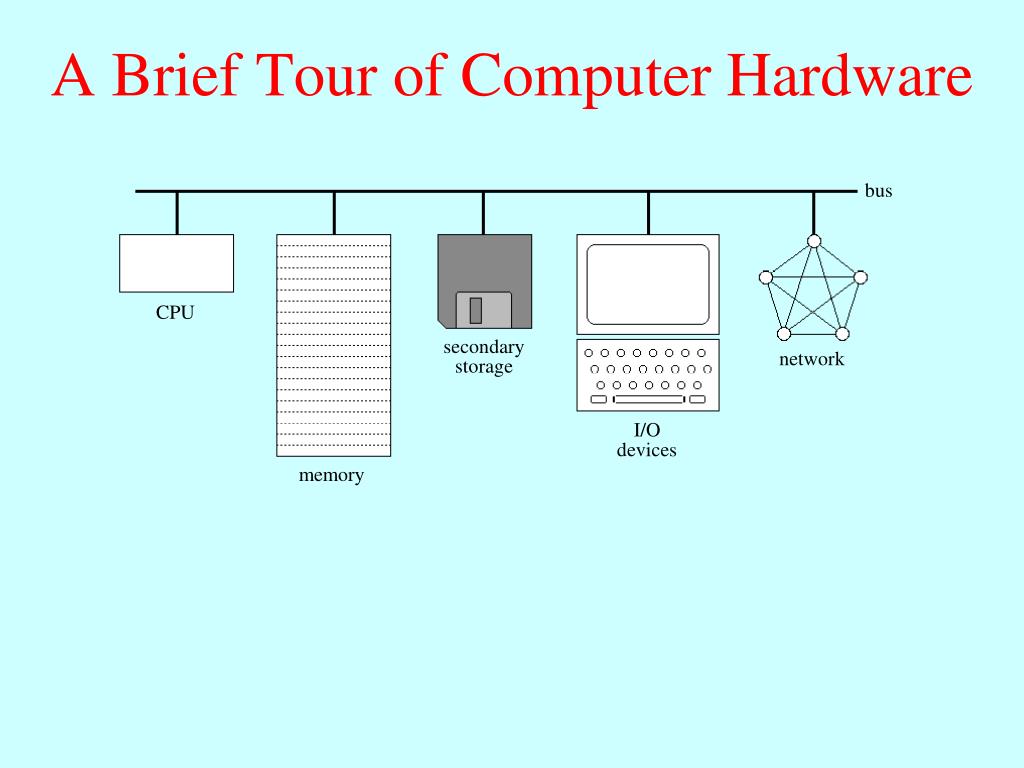 A Brief Tour of Computer Hardware

bus

CPU

memory

secondary storage

I/O devices

network